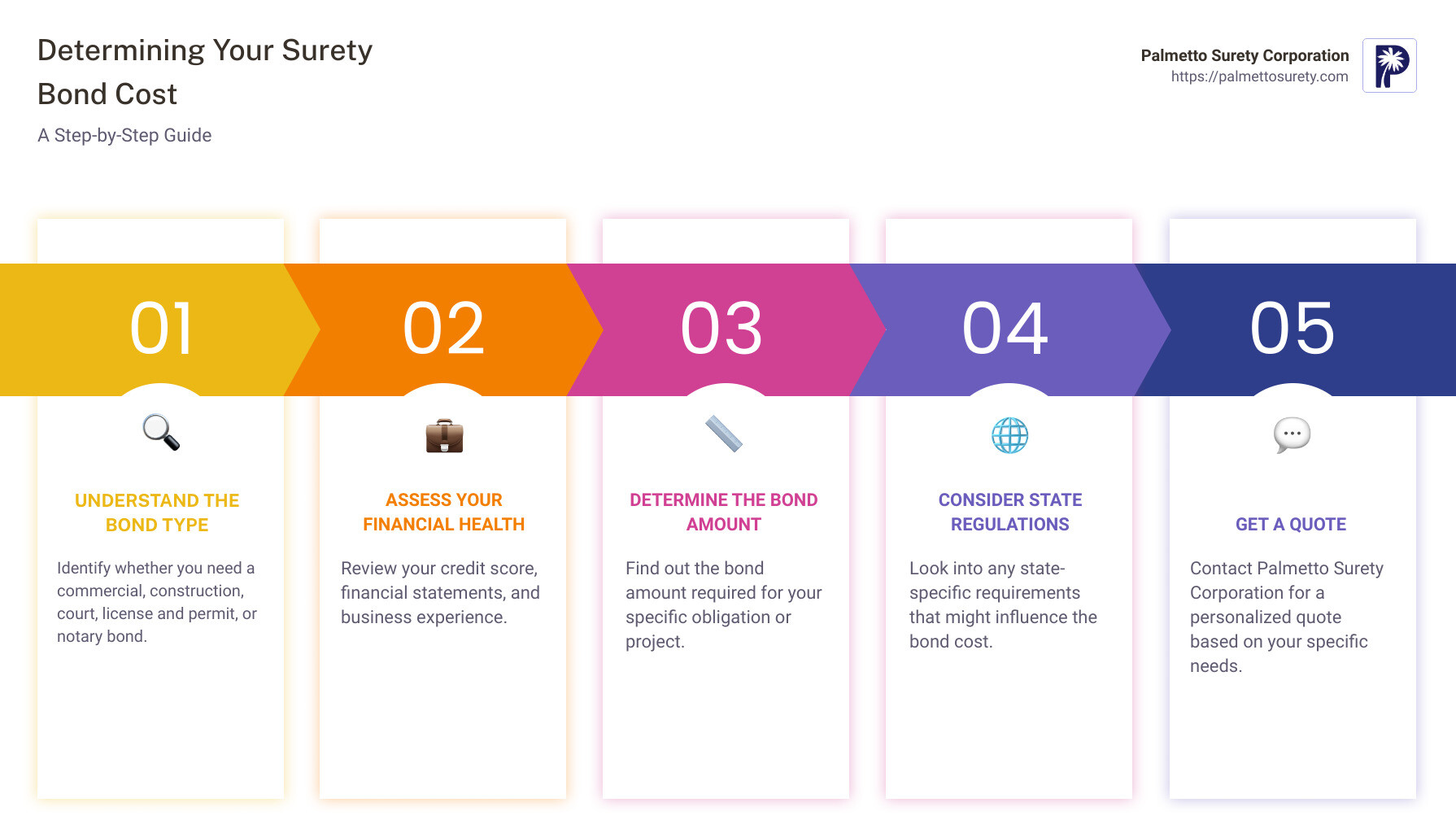 Determining Your Surety Bond Cost

A Step-by-Step Guide

Palmetto Surety Corporation
https://palmettosurety.com

01

UNDERSTAND THE BOND TYPE

Identify whether you need a commercial, construction, court, license and permit, or notary bond.

02

ASSESS YOUR FINANCIAL HEALTH

Review your credit score, financial statements, and business experience.

03

DETERMINE THE BOND AMOUNT

Find out the bond amount required for your specific obligation or project.

04

CONSIDER STATE REGULATIONS

Look into any state-specific requirements that might influence the bond cost.

05

GET A QUOTE

Contact Palmetto Surety Corporation for a personalized quote based on your specific needs.